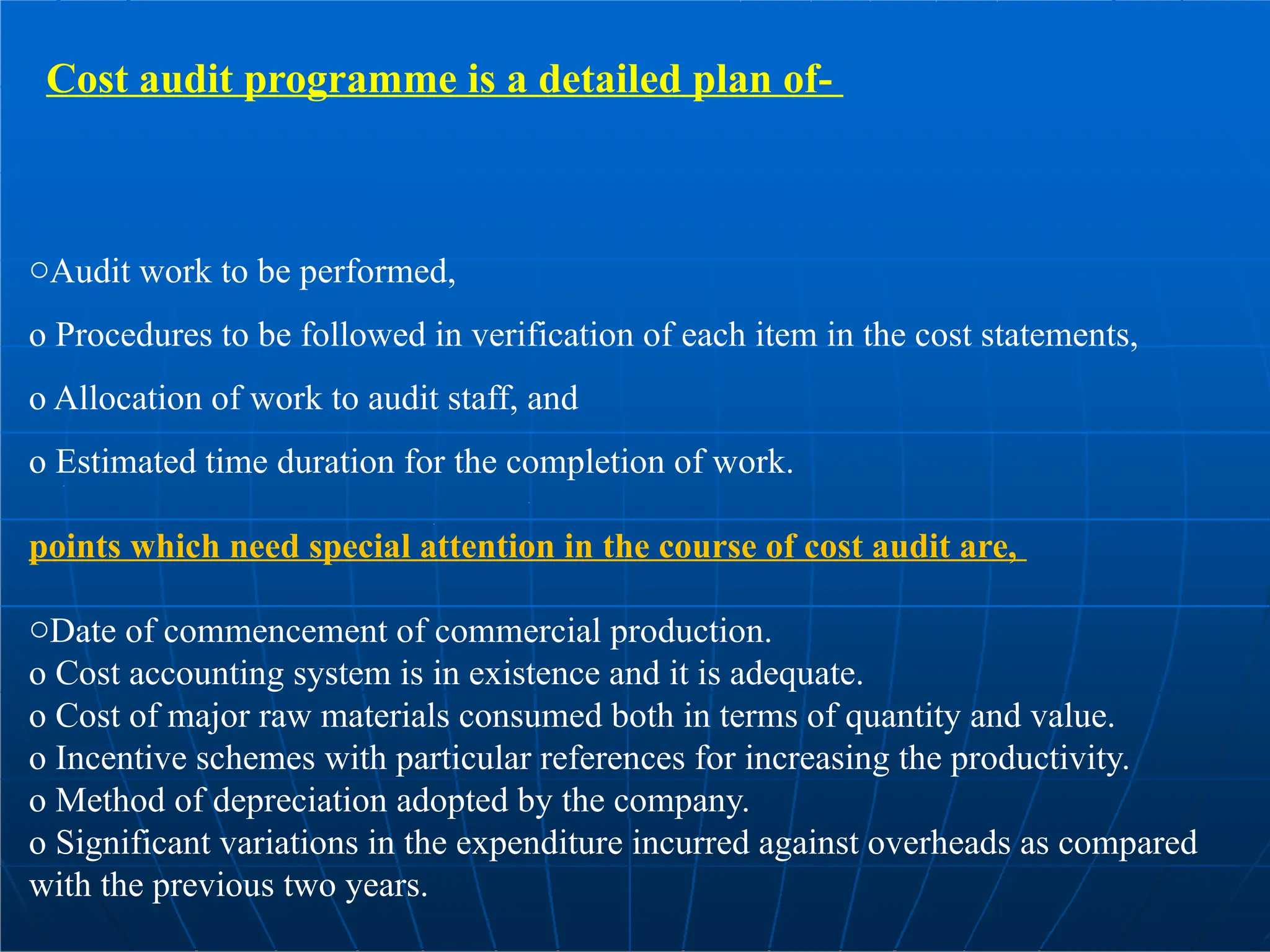 Cost audit programme is a detailed plan of-

○Audit work to be performed,

o Procedures to be followed in verification of each item in the cost statements,

o Allocation of work to audit staff, and

o Estimated time duration for the completion of work.

points which need special attention in the course of cost audit are,

○Date of commencement of commercial production.
o Cost accounting system is in existence and it is adequate.
o Cost of major raw materials consumed both in terms of quantity and value.
o Incentive schemes with particular references for increasing the productivity.
o Method of depreciation adopted by the company.
o Significant variations in the expenditure incurred against overheads as compared with the previous two years.